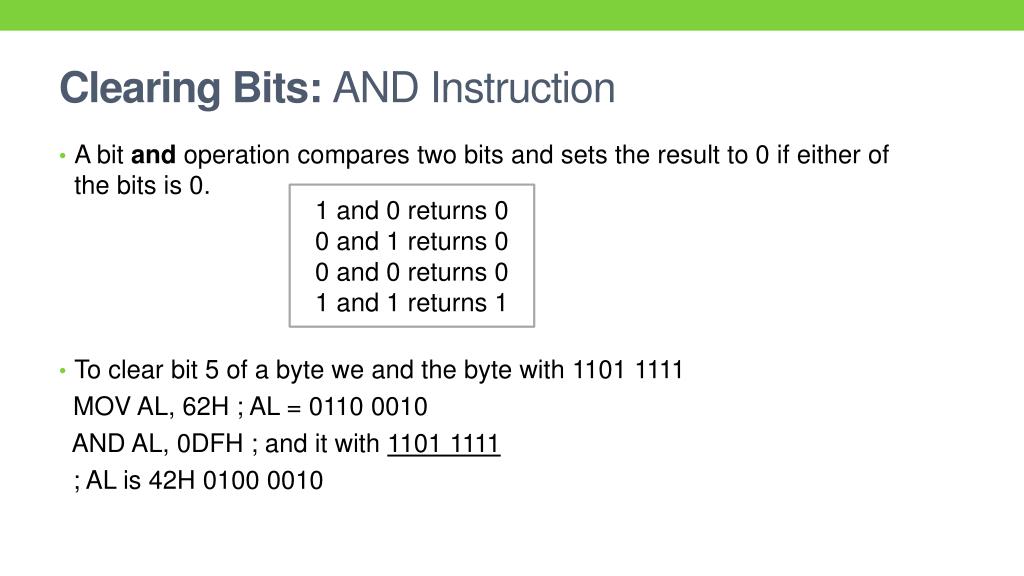 Clearing Bits: AND Instruction

• A bit and operation compares two bits and sets the result to 0 if either of the bits is 0.

1 and 0 returns 0
0 and 1 returns 0
0 and 0 returns 0
1 and 1 returns 1

• To clear bit 5 of a byte we and the byte with 1101 1111
MOV AL, 62H ; AL = 0110 0010
AND AL, 0DFH ; and it with 1101 1111
; AL is 42H 0100 0010